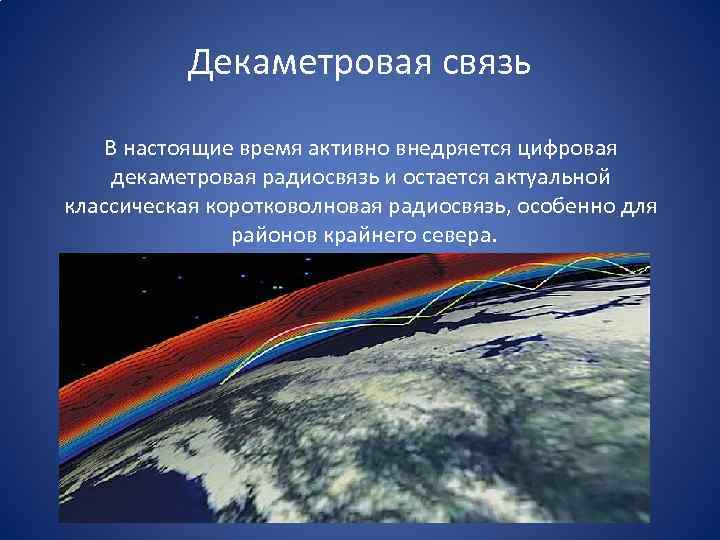 Декаметровая связь

В настоящие время активно внедряется цифровая декаметровая радиосвязь и остается актуальной классическая коротковолновая радиосвязь, особенно для районов крайнего севера.